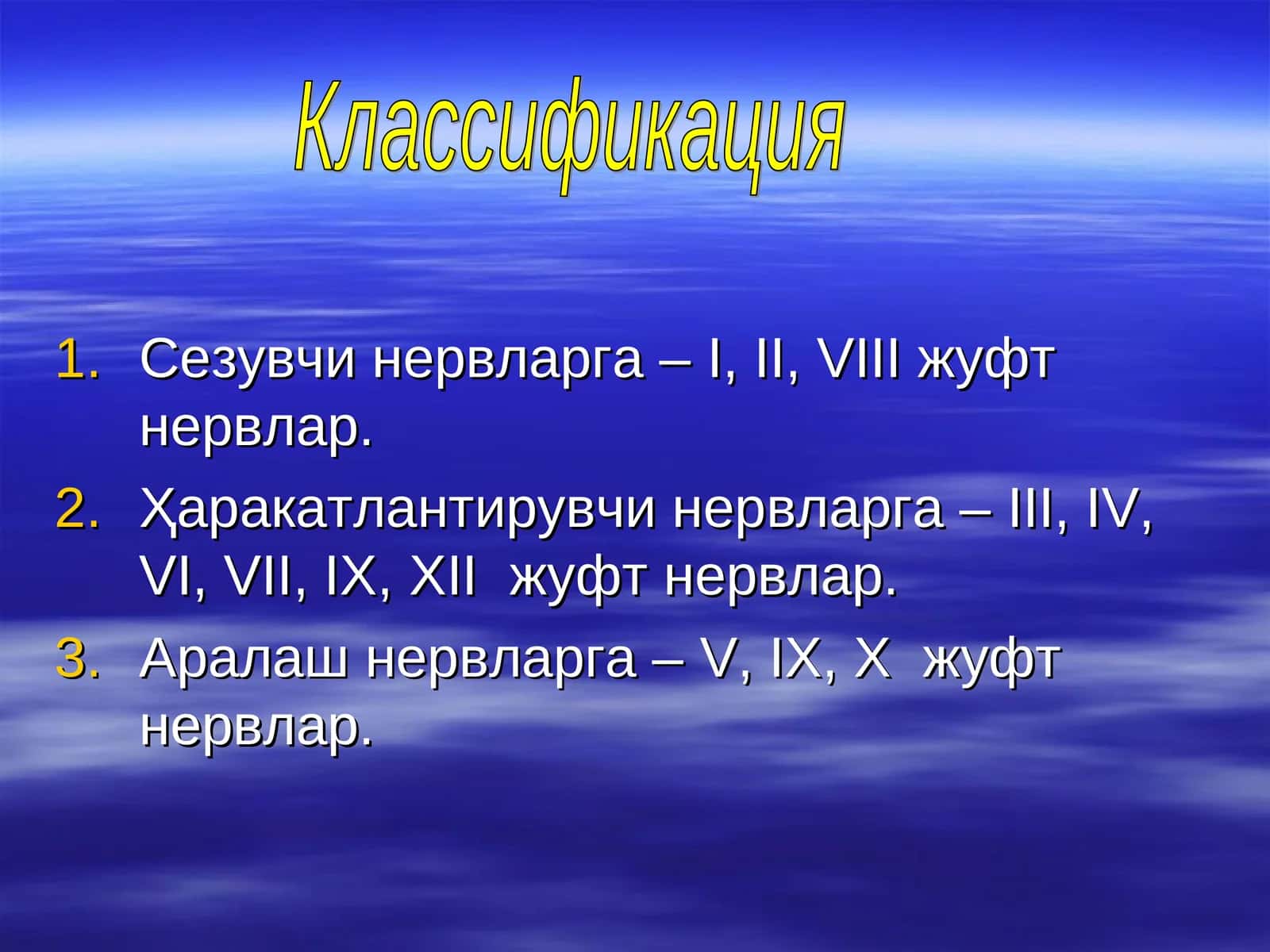 Классификация

1. Сезувчи нервларга – I, II, VIII жуфт нервлар.
2. Ҳаракатлантирувчи нервларга – III, IV, VI, VII, IX, XII жуфт нервлар.
3. Аралаш нервларга – V, IX, X жуфт нервлар.